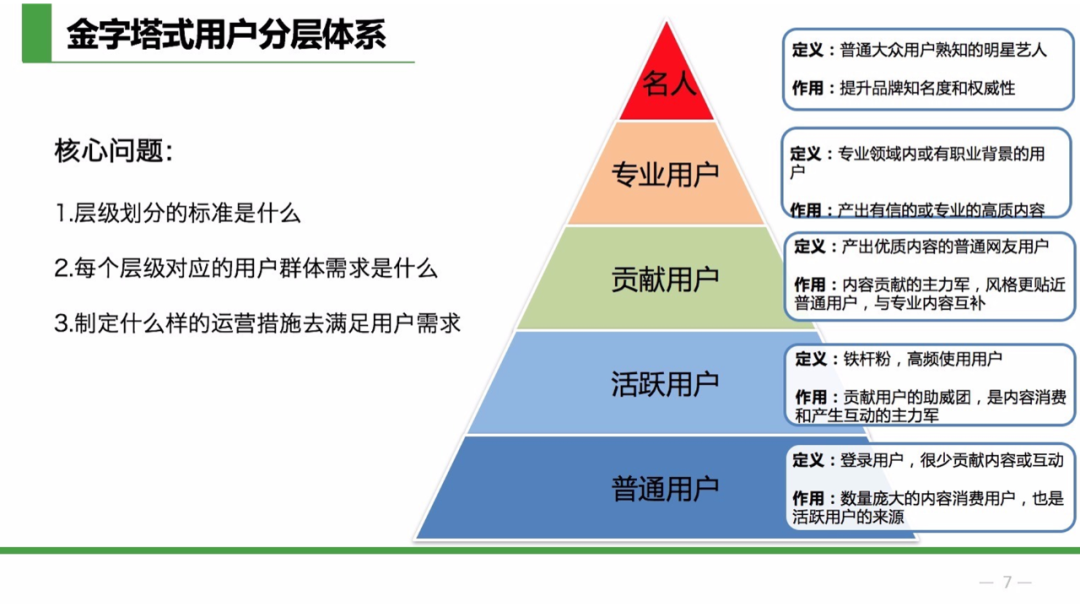 金字塔式用户分层体系

核心问题:

1.层级划分的标准是什么

2.每个层级对应的用户群体需求是什么

3.制定什么样的运营措施去满足用户需求

名人

定义：普通大众用户熟知的明星艺人

作用：提升品牌知名度和权威性

专业用户

定义：专业领域内或有职业背景的用户

作用：产出有信的或专业的高质内容

贡献用户

定义：产出优质内容的普通网友用户

作用：内容贡献的主力军，风格更贴近普通用户，与专业内容互补

活跃用户

定义：铁杆粉，高频使用用户

作用：贡献用户的助威团，是内容消费和产生互动的主力军

普通用户

定义：登录用户，很少贡献内容或互动

作用：数量庞大的内容消费用户，也是活跃用户的来源

— 7 —